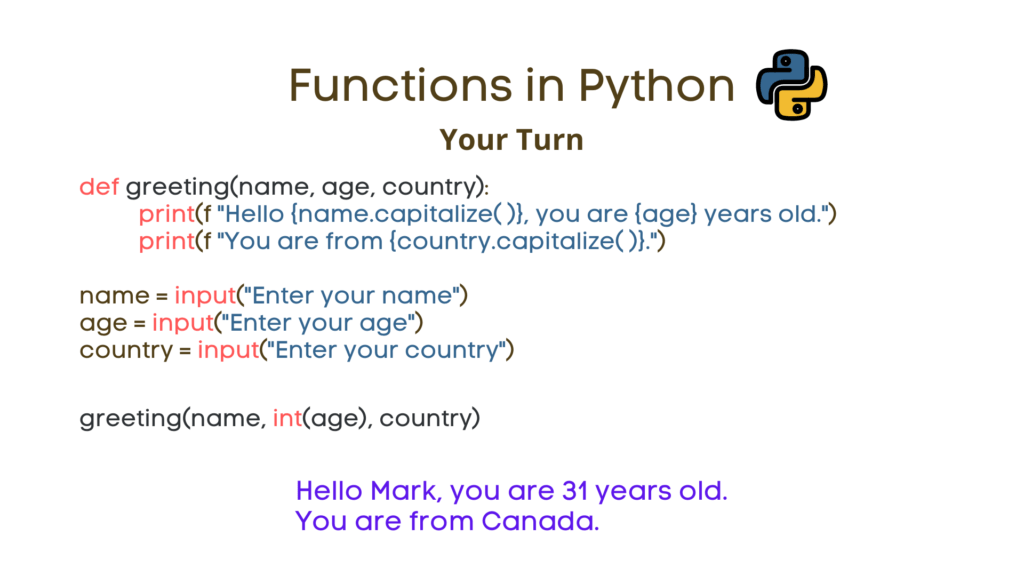 Functions in Python

Your Turn

def greeting(name, age, country):
    print(f "Hello {name.capitalize( )}, you are {age} years old.")
    print(f "You are from {country.capitalize( )}.")

name = input("Enter your name")
age = input("Enter your age")
country = input("Enter your country")

greeting(name, int(age), country)

Hello Mark, you are 31 years old.
You are from Canada.